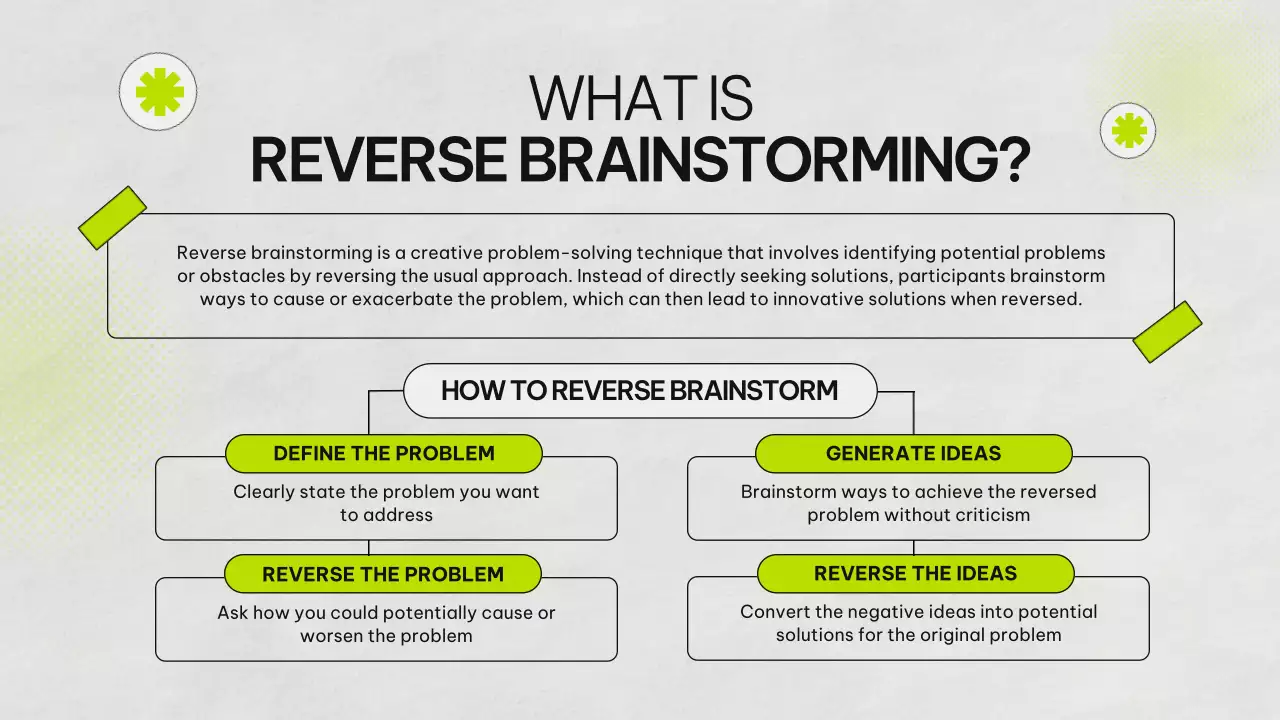 WHAT IS
REVERSE BRAINSTORMING?

Reverse brainstorming is a creative problem-solving technique that involves identifying potential problems or obstacles by reversing the usual approach. Instead of directly seeking solutions, participants brainstorm ways to cause or exacerbate the problem, which can then lead to innovative solutions when reversed.

HOW TO REVERSE BRAINSTORM

DEFINE THE PROBLEM
Clearly state the problem you want to address

REVERSE THE PROBLEM
Ask how you could potentially cause or worsen the problem

GENERATE IDEAS
Brainstorm ways to achieve the reversed problem without criticism

REVERSE THE IDEAS
Convert the negative ideas into potential solutions for the original problem